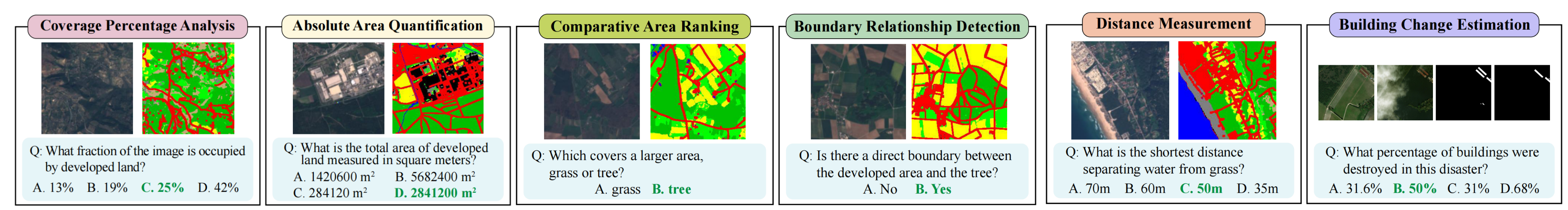 Coverage Percentage Analysis

Q: What fraction of the image is occupied by developed land?

A. 13% B. 19% C. 25% D. 42%

Absolute Area Quantification

Q: What is the total area of developed land measured in square meters?

A. 1420600 $m^2$ B. 5682400 $m^2$
C. 284120 $m^2$ D. 2841200 $m^2$

Comparative Area Ranking

Q: Which covers a larger area, grass or tree?

A. grass B. tree

Boundary Relationship Detection

Q: Is there a direct boundary between the developed area and the tree?

A. No B. Yes

Distance Measurement

Q: What is the shortest distance separating water from grass?

A. 70m B. 60m C. 50m D. 35m

Building Change Estimation

Q: What percentage of buildings were destroyed in this disaster?

A. 31.6% B. 50% C. 31% D.68%